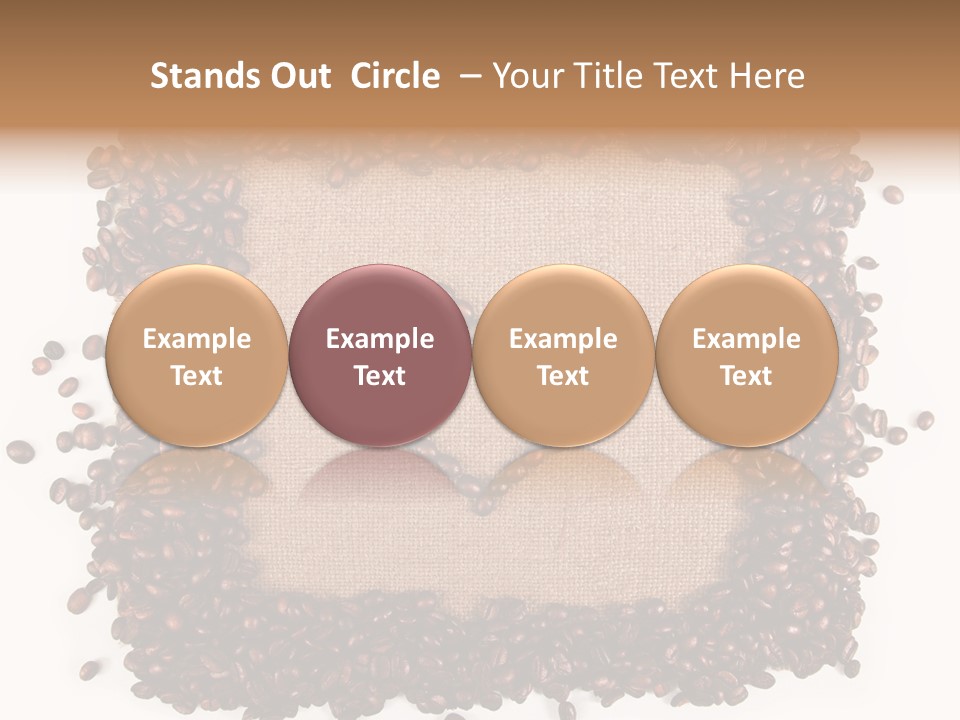 Stands Out Circle – Your Title Text Here

Example Text

Example Text

Example Text

Example Text